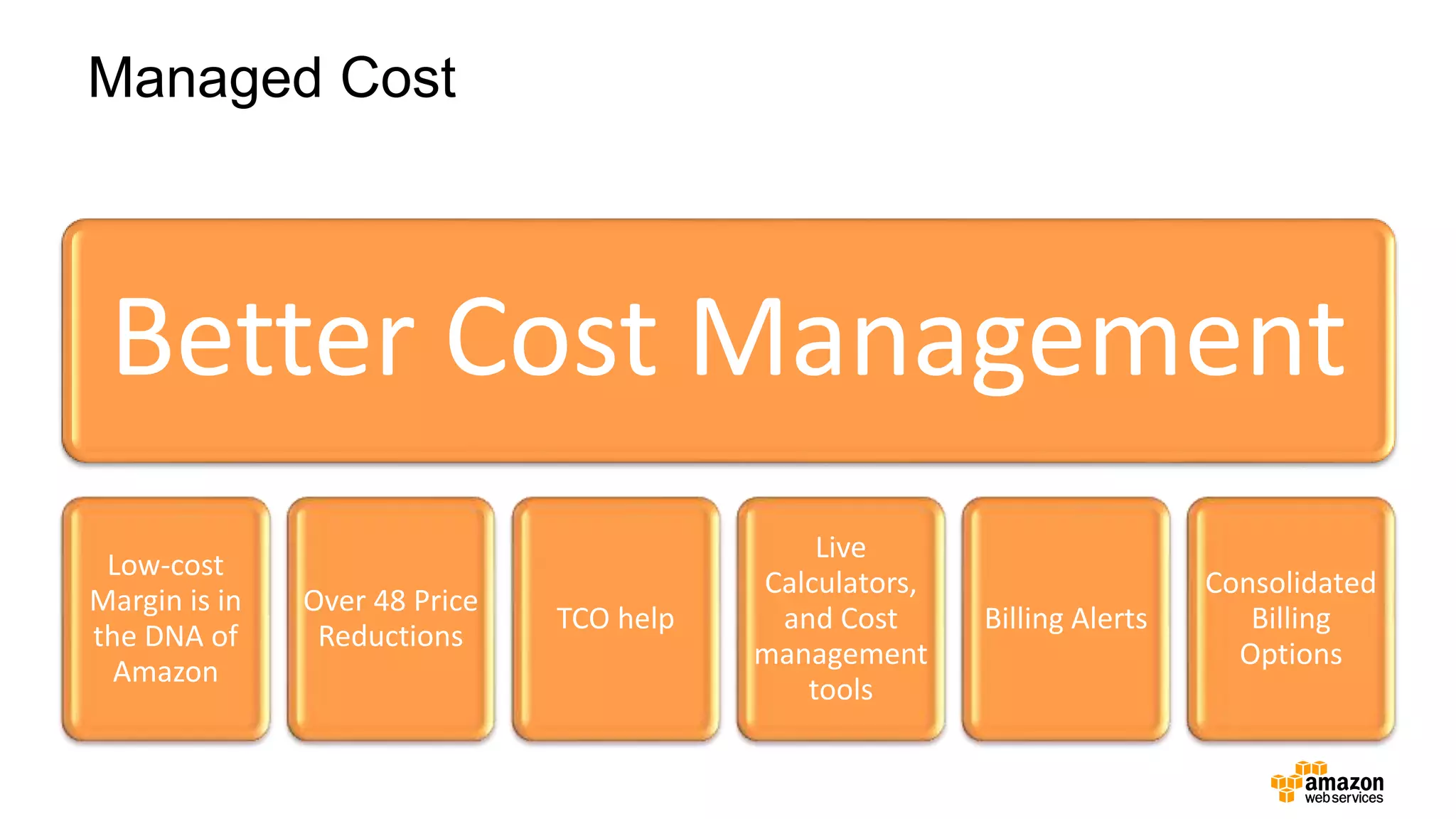 Managed Cost

Better Cost Management

Low-cost Margin is in the DNA of Amazon

Over 48 Price Reductions

TCO help

Live Calculators, and Cost management tools

Billing Alerts

Consolidated Billing Options

amazon web services